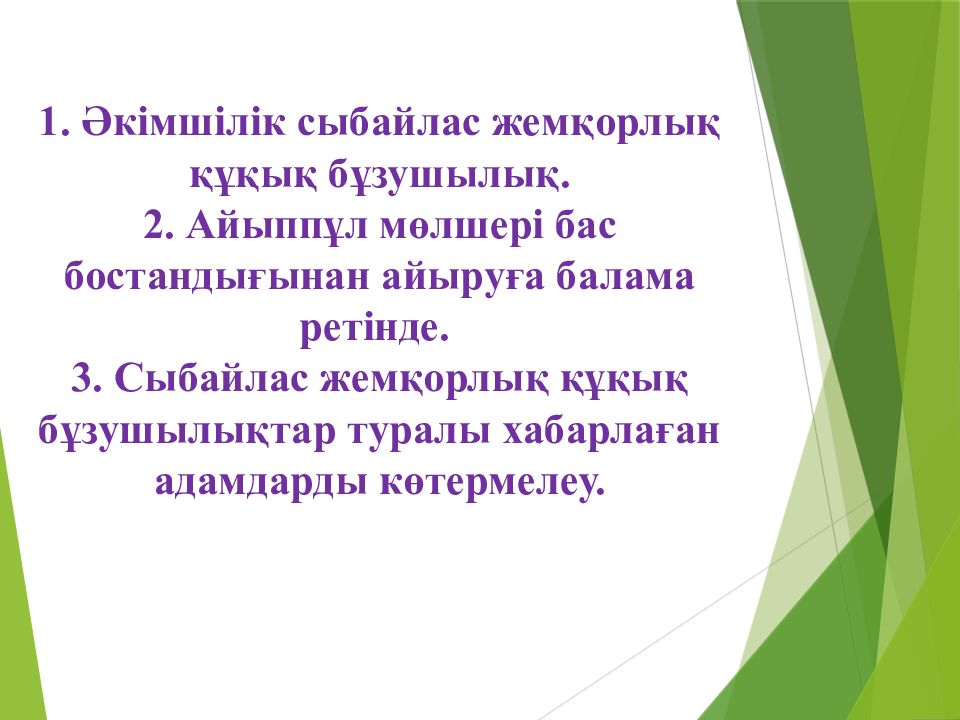 1. Әкімшілік сыбайлас жемқорлық құқық бұзушылық.
2. Айыппұл мөлшері бас бостандығынан айыруға балама ретінде.
3. Сыбайлас жемқорлық құқық бұзушылықтар туралы хабарлаған адамдарды көтермелеу.